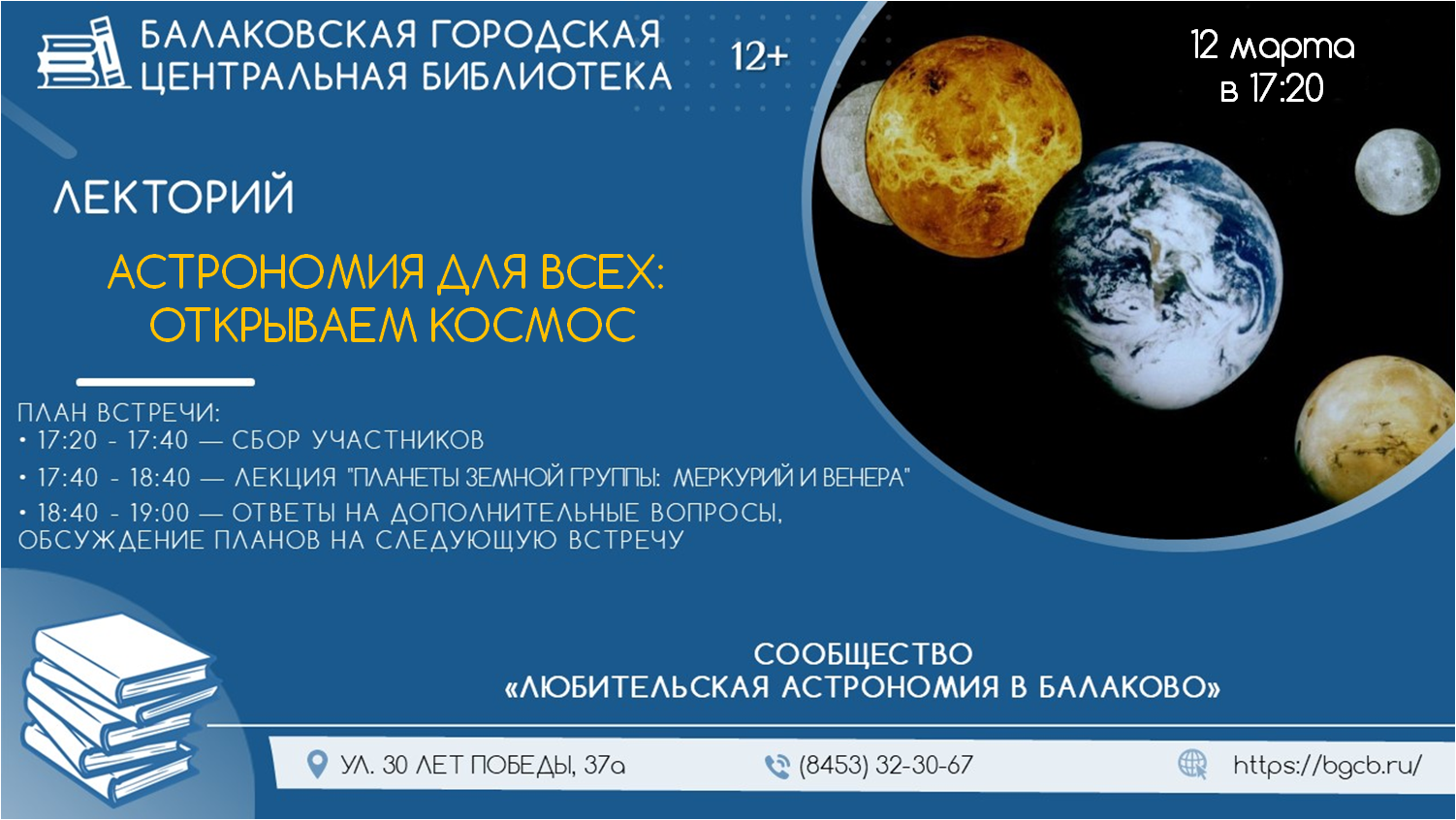 БАЛАКОВСКАЯ ГОРОДСКАЯ ЦЕНТРАЛЬНАЯ БИБЛИОТЕКА

12+

12 марта
в 17:20

ЛЕКТОРИЙ

АСТРОНОМИЯ ДЛЯ ВСЕХ:
ОТКРЫВАЕМ КОСМОС

ПЛАН ВСТРЕЧИ:
• 17:20 - 17:40 — СБОР УЧАСТНИКОВ
• 17:40 - 18:40 — ЛЕКЦИЯ "ПЛАНЕТЫ ЗЕМНОЙ ГРУППЫ: МЕРКУРИЙ И ВЕНЕРА"
• 18:40 - 19:00 — ОТВЕТЫ НА ДОПОЛНИТЕЛЬНЫЕ ВОПРОСЫ, ОБСУЖДЕНИЕ ПЛАНОВ НА СЛЕДУЮЩУЮ ВСТРЕЧУ

СООБЩЕСТВО
«ЛЮБИТЕЛЬСКАЯ АСТРОНОМИЯ В БАЛАКОВО»

УЛ. 30 ЛЕТ ПОБЕДЫ, 37а

(8453) 32-30-67

https://bgcb.ru/